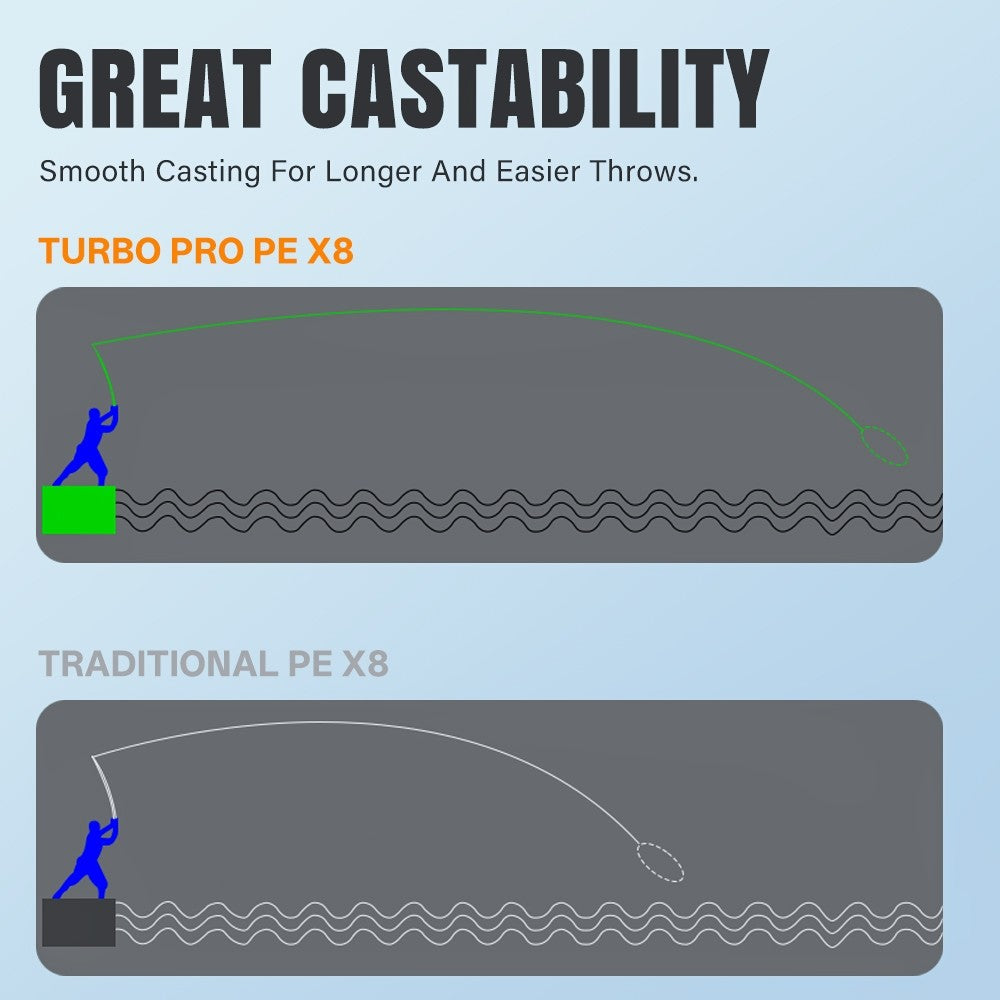 GREAT CASTABILITY

Smooth Casting For Longer And Easier Throws.

TURBO PRO PE X8

TRADITIONAL PE X8